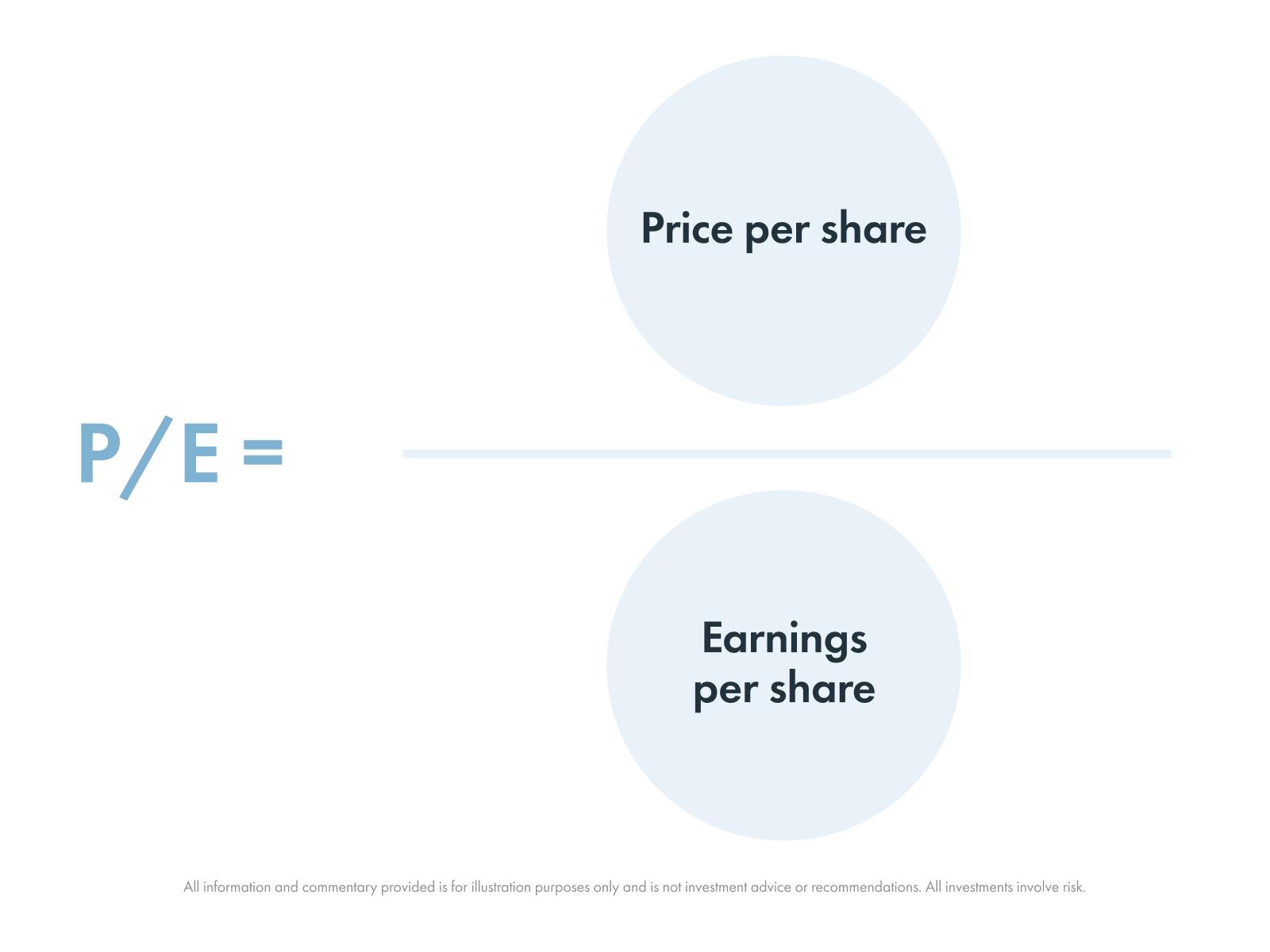 P/E =

Price per share

Earnings per share

All information and commentary provided is for illustration purposes only and is not investment advice or recommendations. All investments involve risk.